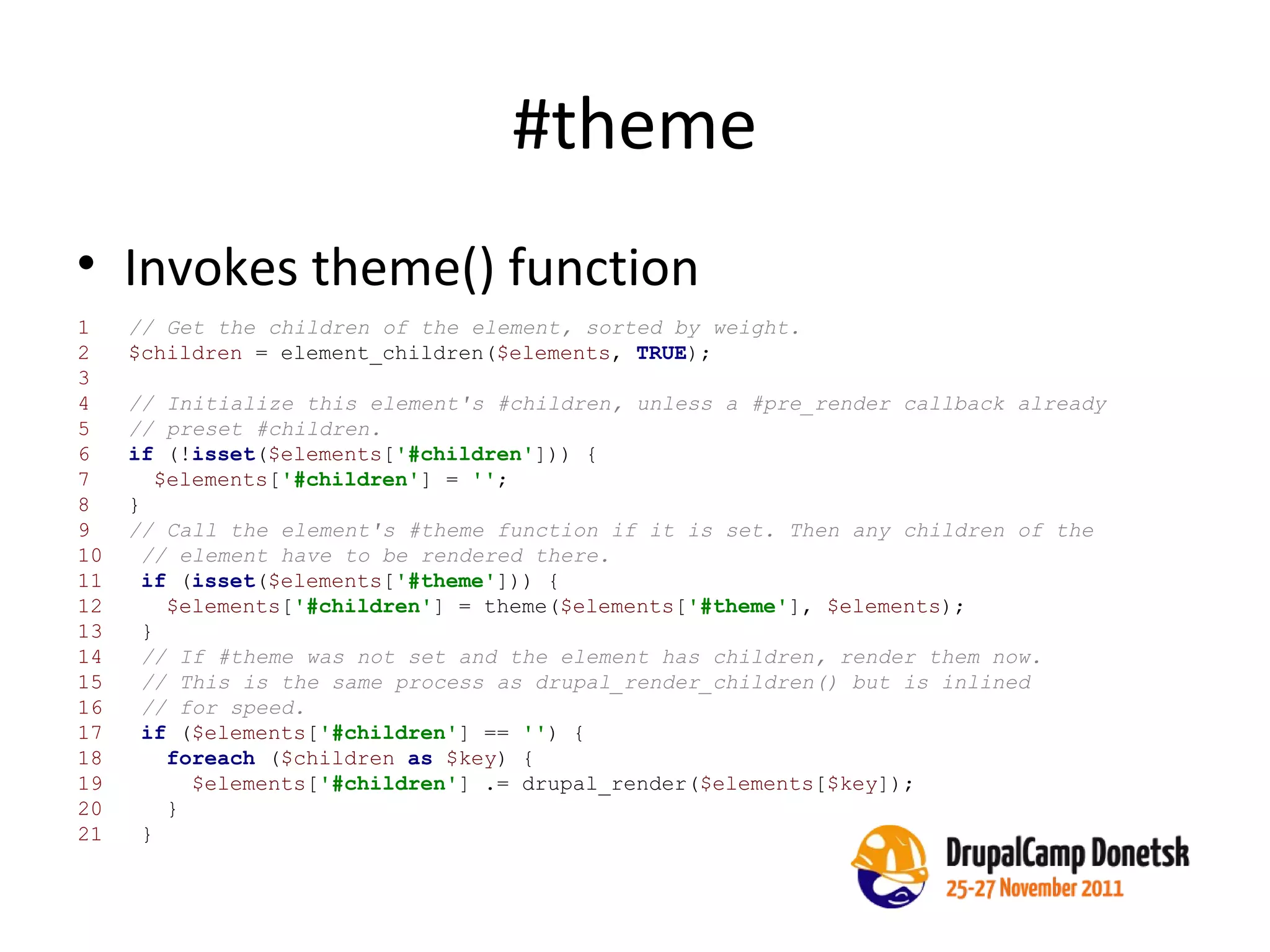 #theme

• Invokes theme() function

1 // Get the children of the element, sorted by weight.
2 $children = element_children($elements, TRUE);
3
4 // Initialize this element's #children, unless a #pre_render callback already
5 // preset #children.
6 if (!isset($elements['#children'])) {
7   $elements['#children'] = '';
8 }
9 // Call the element's #theme function if it is set. Then any children of the
10  // element have to be rendered there.
11  if (isset($elements['#theme'])) {
12    $elements['#children'] = theme($elements['#theme'], $elements);
13  }
14  // If #theme was not set and the element has children, render them now.
15  // This is the same process as drupal_render_children() but is inlined
16  // for speed.
17  if ($elements['#children'] == '') {
18    foreach ($children as $key) {
19      $elements['#children'] .= drupal_render($elements[$key]);
20    }
21  }

DrupalCamp Donetsk
25-27 November 2011